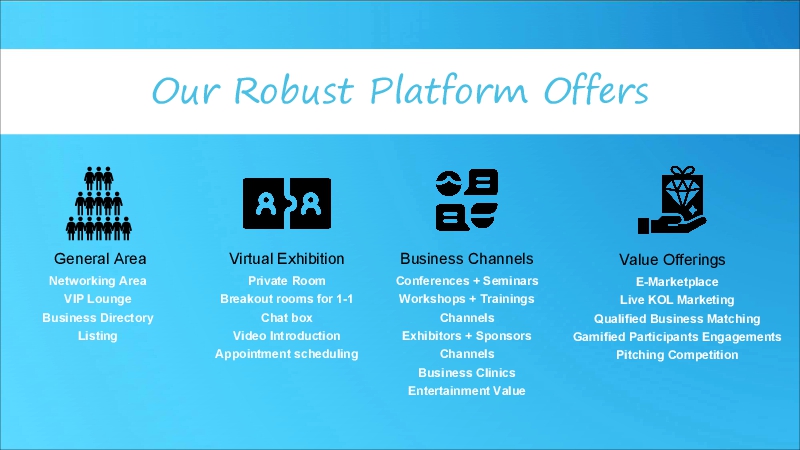 Our Robust Platform Offers

General Area
Networking Area
VIP Lounge
Business Directory
Listing

Virtual Exhibition
Private Room
Breakout rooms for 1-1
Chat box
Video Introduction
Appointment scheduling

Business Channels
Conferences + Seminars
Workshops + Trainings
Channels
Exhibitors + Sponsors
Channels
Business Clinics
Entertainment Value

Value Offerings
E-Marketplace
Live KOL Marketing
Qualified Business Matching
Gamified Participants Engagements
Pitching Competition